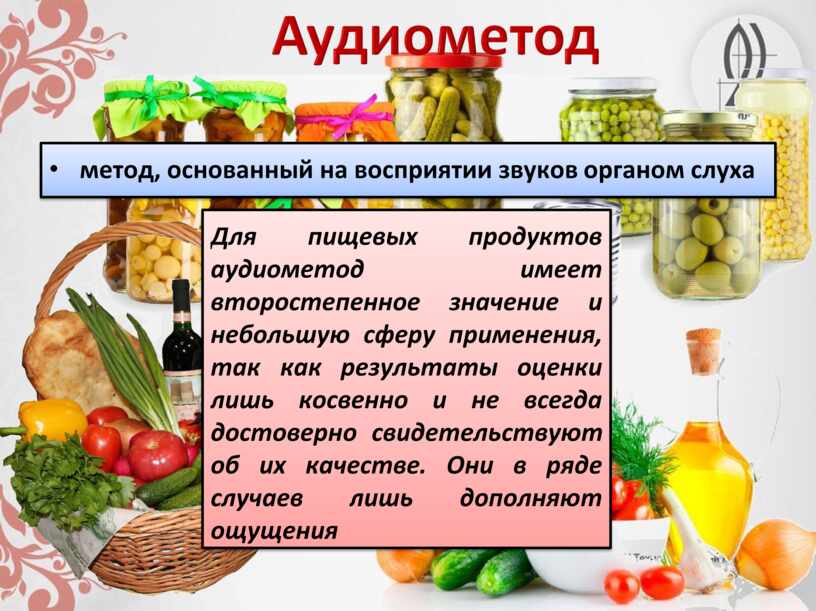 Аудиометод

• метод, основанный на восприятии звуков органом слуха

Для пищевых продуктов аудиометод имеет второстепенное значение и небольшую сферу применения, так как результаты оценки лишь косвенно и не всегда достоверно свидетельствуют об их качестве. Они в ряде случаев лишь дополняют ощущения